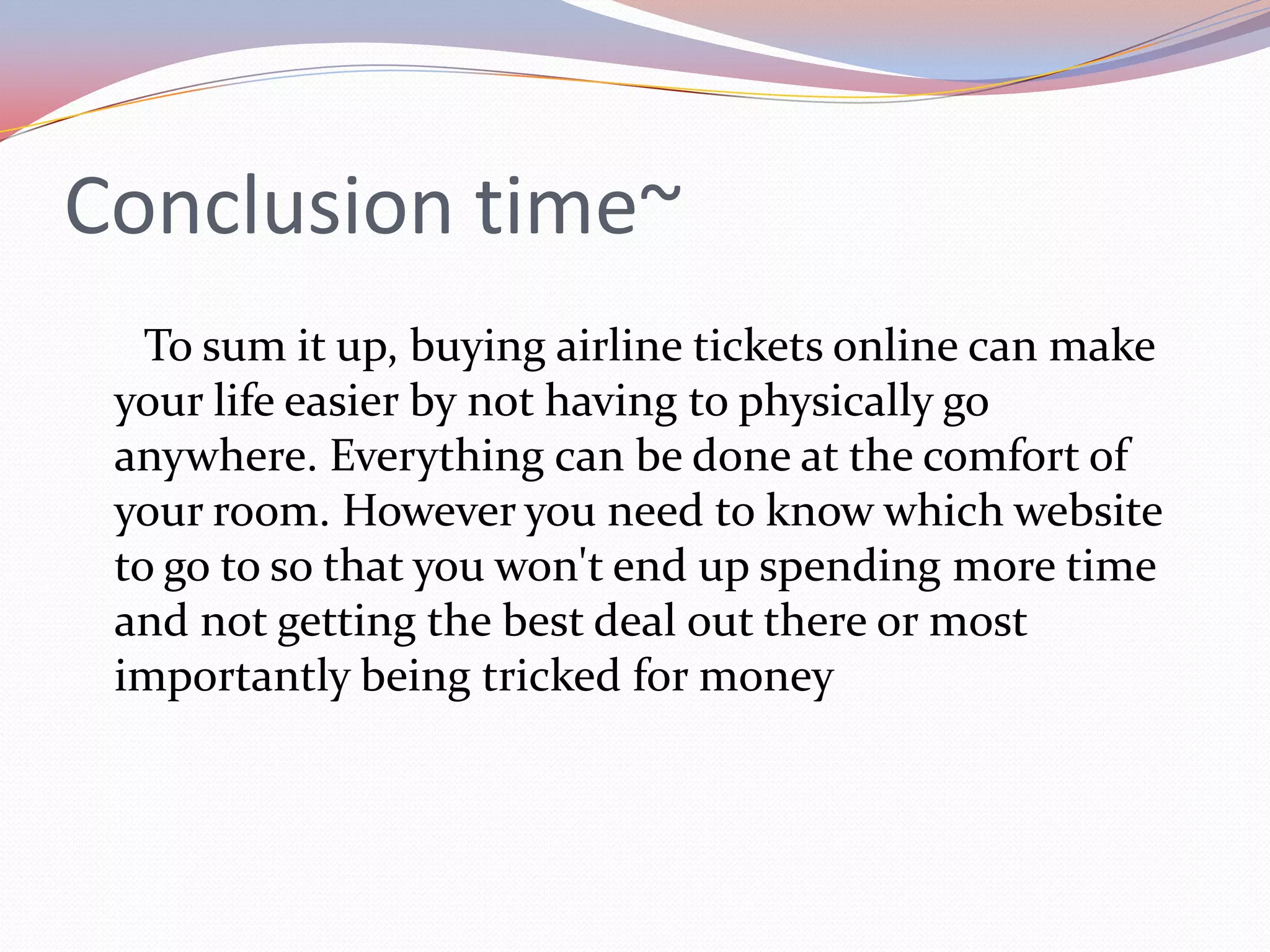 Conclusion time~

To sum it up, buying airline tickets online can make your life easier by not having to physically go anywhere. Everything can be done at the comfort of your room. However you need to know which website to go to so that you won't end up spending more time and not getting the best deal out there or most importantly being tricked for money